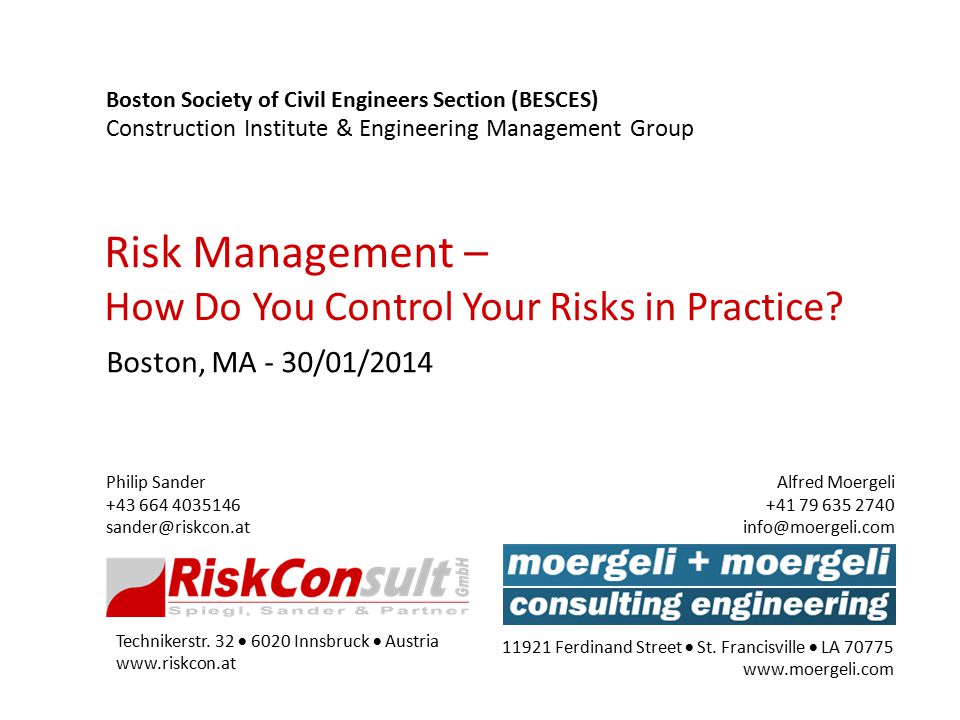 Boston Society of Civil Engineers Section (BESCES)
Construction Institute & Engineering Management Group

Risk Management –
How Do You Control Your Risks in Practice?

Boston, MA - 30/01/2014

Philip Sander
+43 664 4035146
sander@riskcon.at

RiskConsult GmbH
Spiegl, Sander & Partner

Technikerstr. 32 • 6020 Innsbruck • Austria
www.riskcon.at

Alfred Moergeli
+41 79 635 2740
info@moergeli.com

moergeli + moergeli
consulting engineering

11921 Ferdinand Street • St. Francisville • LA 70775
www.moergeli.com